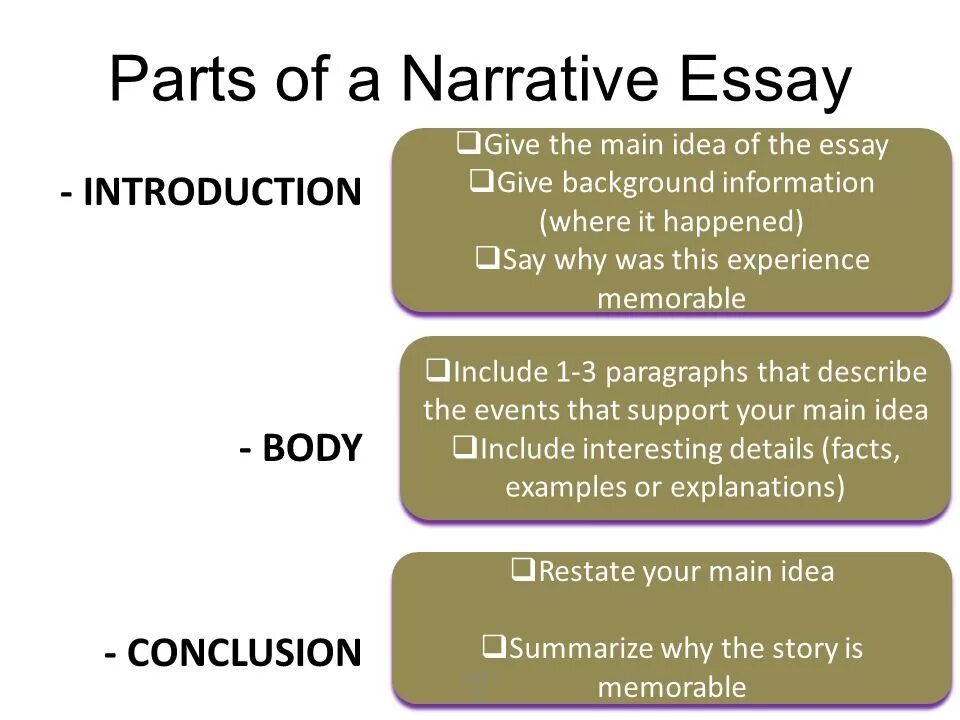 Parts of a Narrative Essay

- INTRODUCTION

❑Give the main idea of the essay
❑Give background information (where it happened)
❑Say why was this experience memorable

- BODY

❑Include 1-3 paragraphs that describe the events that support your main idea
❑Include interesting details (facts, examples or explanations)

- CONCLUSION

❑Restate your main idea

❑Summarize why the story is memorable